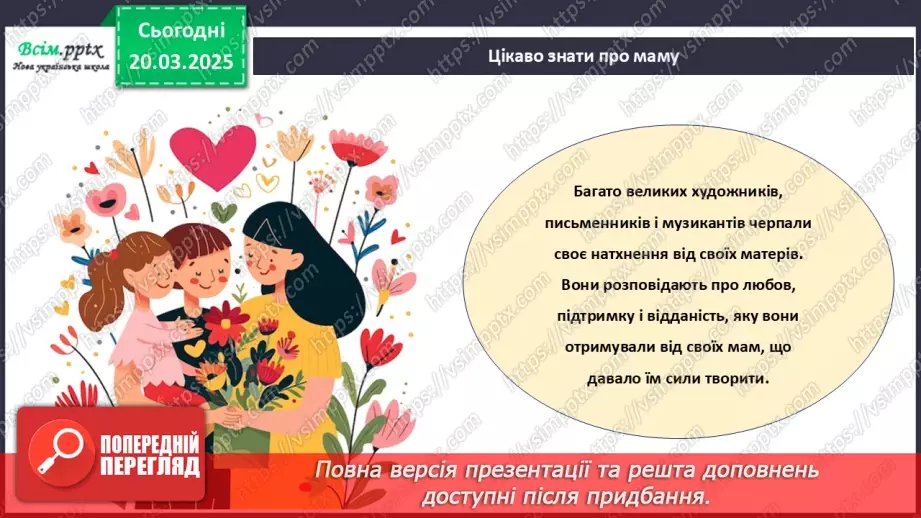 Всім.pptx
Нова українська школа

Сьогодні
20.03.2025

Цікаво знати про маму

Багато великих художників, письменників і музикантів черпали своє натхнення від своїх матерів. Вони розповідають про любов, підтримку і відданість, яку вони отримували від своїх мам, що давало їм сили творити.

ПОПЕРЕДНІЙ ПЕРЕГЛЯД

Повна версія презентації та решта доповнень доступні після придбання.

https://vsimpptx.com